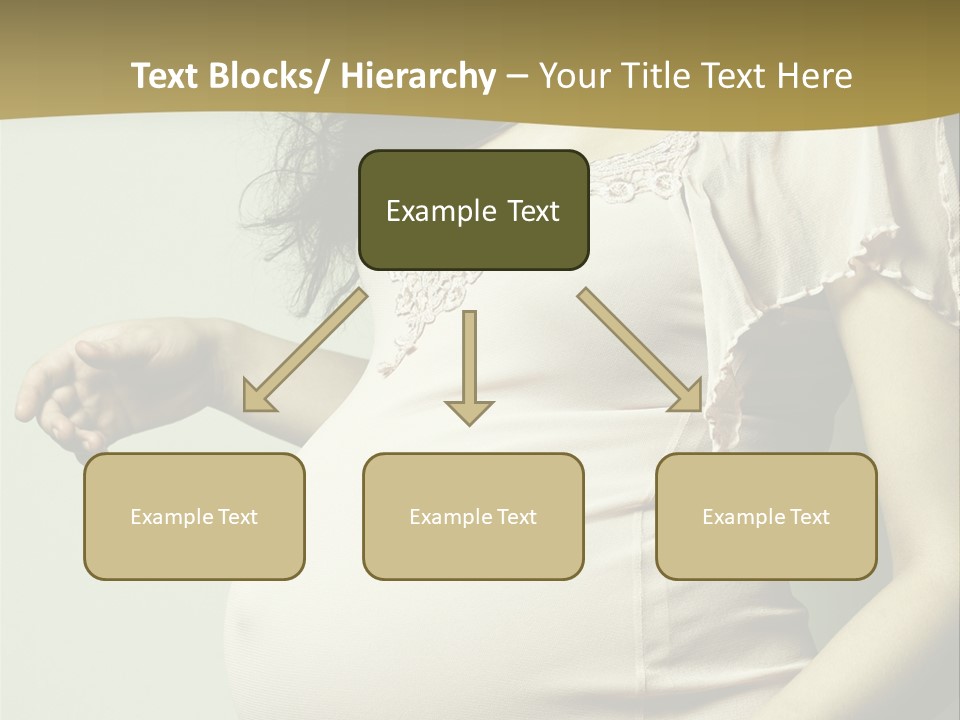 Text Blocks/ Hierarchy – Your Title Text Here

Example Text

Example Text

Example Text

Example Text